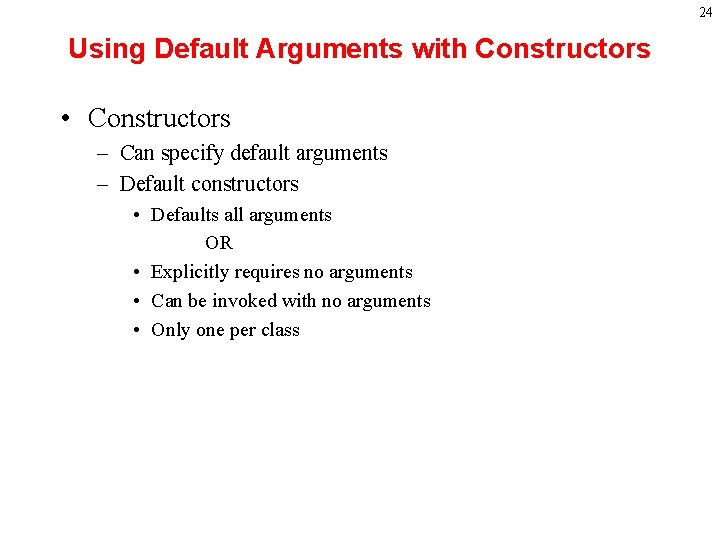 24

Using Default Arguments with Constructors

• Constructors
– Can specify default arguments
– Default constructors
• Defaults all arguments
OR
• Explicitly requires no arguments
• Can be invoked with no arguments
• Only one per class